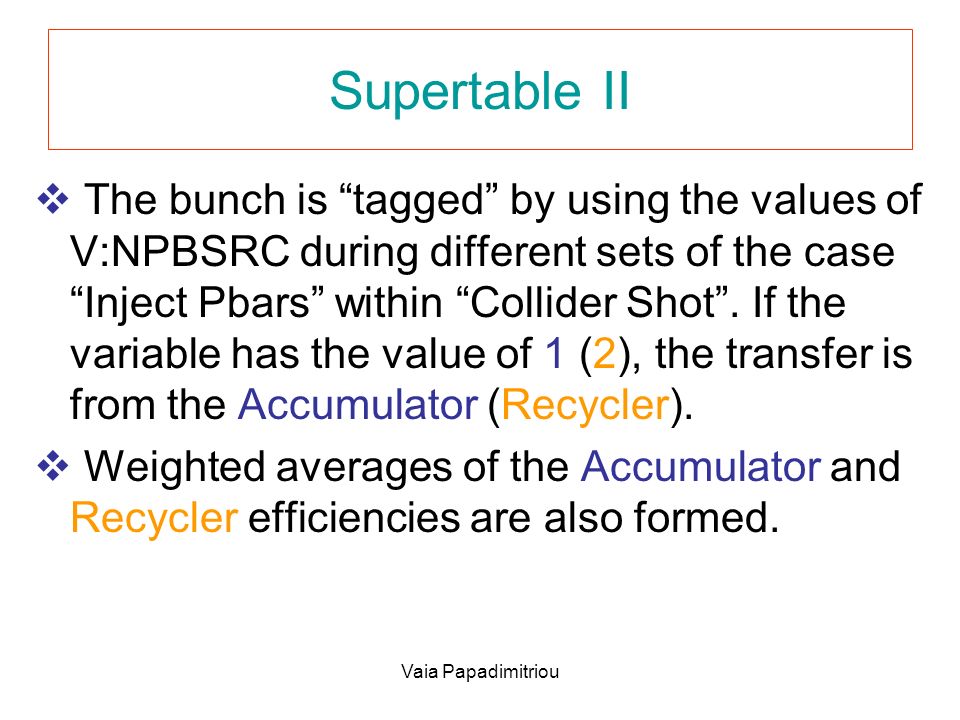 Supertable II

❖ The bunch is “tagged” by using the values of V:NPBSRC during different sets of the case “Inject Pbars” within “Collider Shot”. If the variable has the value of 1 (2), the transfer is from the Accumulator (Recycler).

❖ Weighted averages of the Accumulator and Recycler efficiencies are also formed.

Vaia Papadimitriou